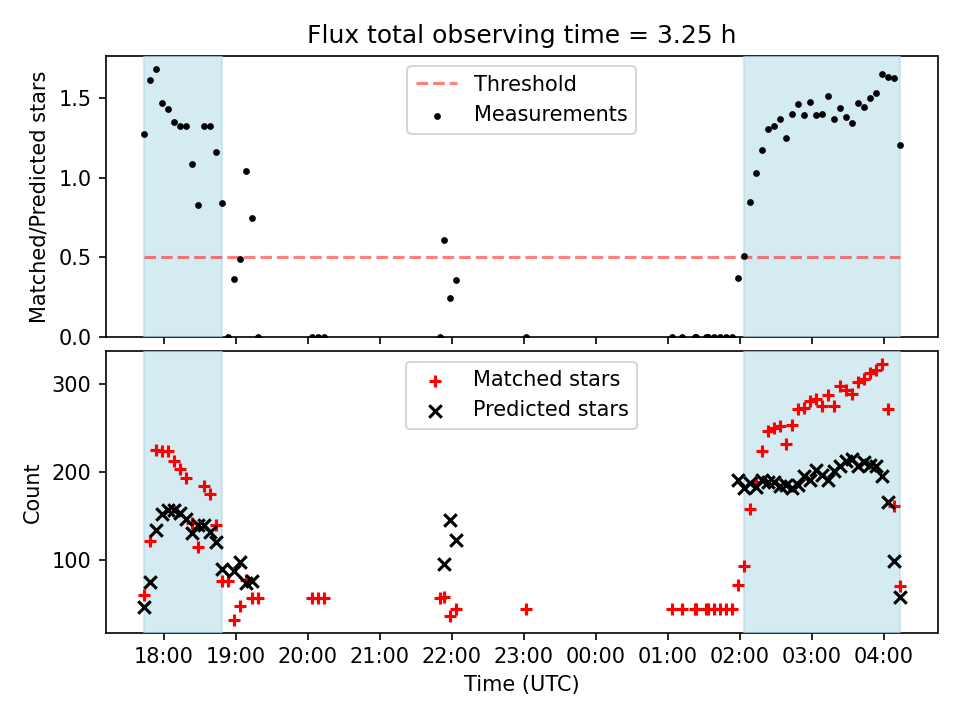 Flux total observing time = 3.25 h

Matched/Predicted stars

1.5
1.0
0.5
0.0

Threshold
Measurements

Count

300
200
100

Matched stars
Predicted stars

18:00 19:00 20:00 21:00 22:00 23:00 00:00 01:00 02:00 03:00 04:00

Time (UTC)